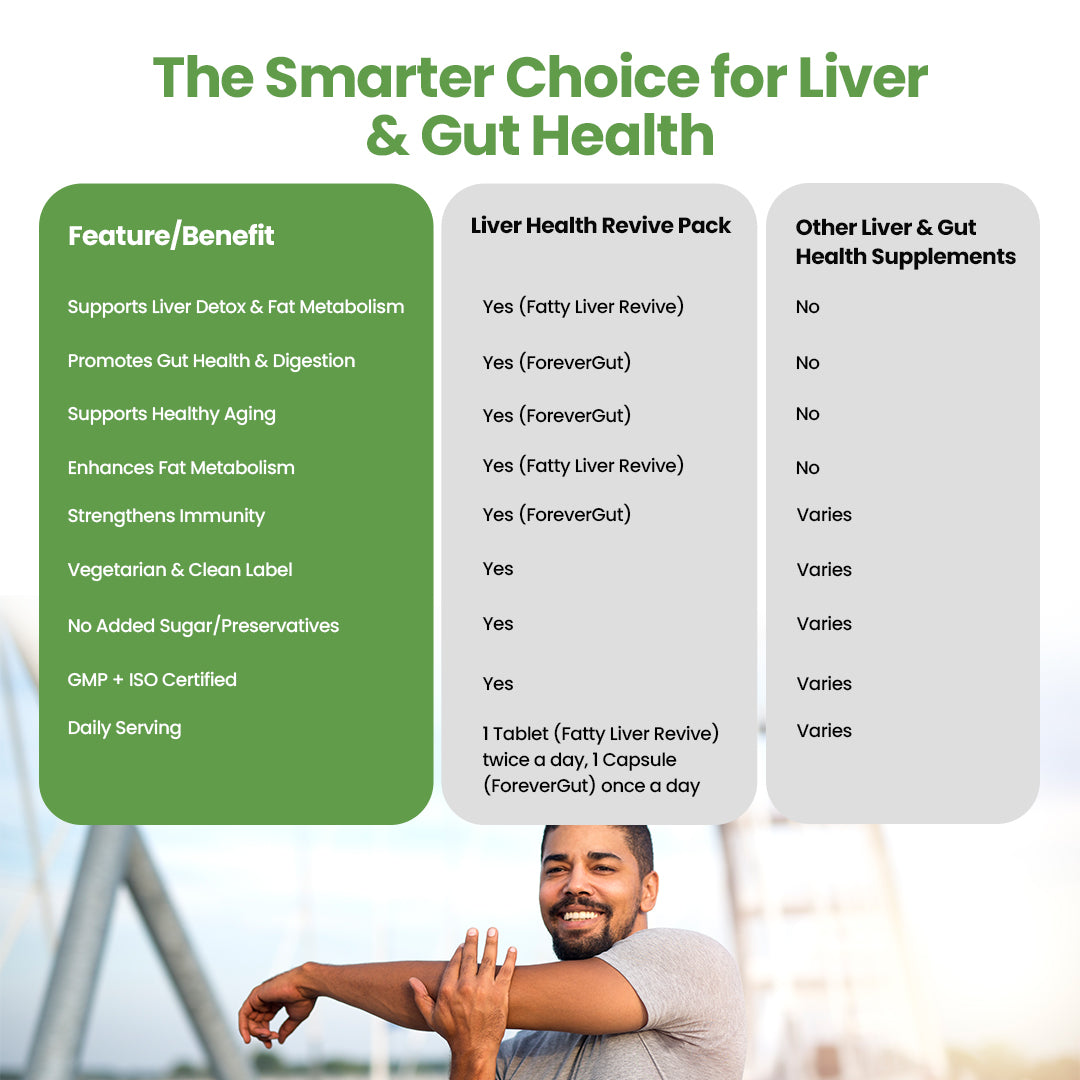 The Smarter Choice for Liver & Gut Health

| Feature/Benefit | Liver Health Revive Pack | Other Liver & Gut Health Supplements |
|---|---|---|
| Supports Liver Detox & Fat Metabolism | Yes (Fatty Liver Revive) | No |
| Promotes Gut Health & Digestion | Yes (ForeverGut) | No |
| Supports Healthy Aging | Yes (ForeverGut) | No |
| Enhances Fat Metabolism | Yes (Fatty Liver Revive) | No |
| Strengthens Immunity | Yes (ForeverGut) | Varies |
| Vegetarian & Clean Label | Yes | Varies |
| No Added Sugar/Preservatives | Yes | Varies |
| GMP + ISO Certified | Yes | Varies |
| Daily Serving | 1 Tablet (Fatty Liver Revive) twice a day, 1 Capsule (ForeverGut) once a day | Varies |